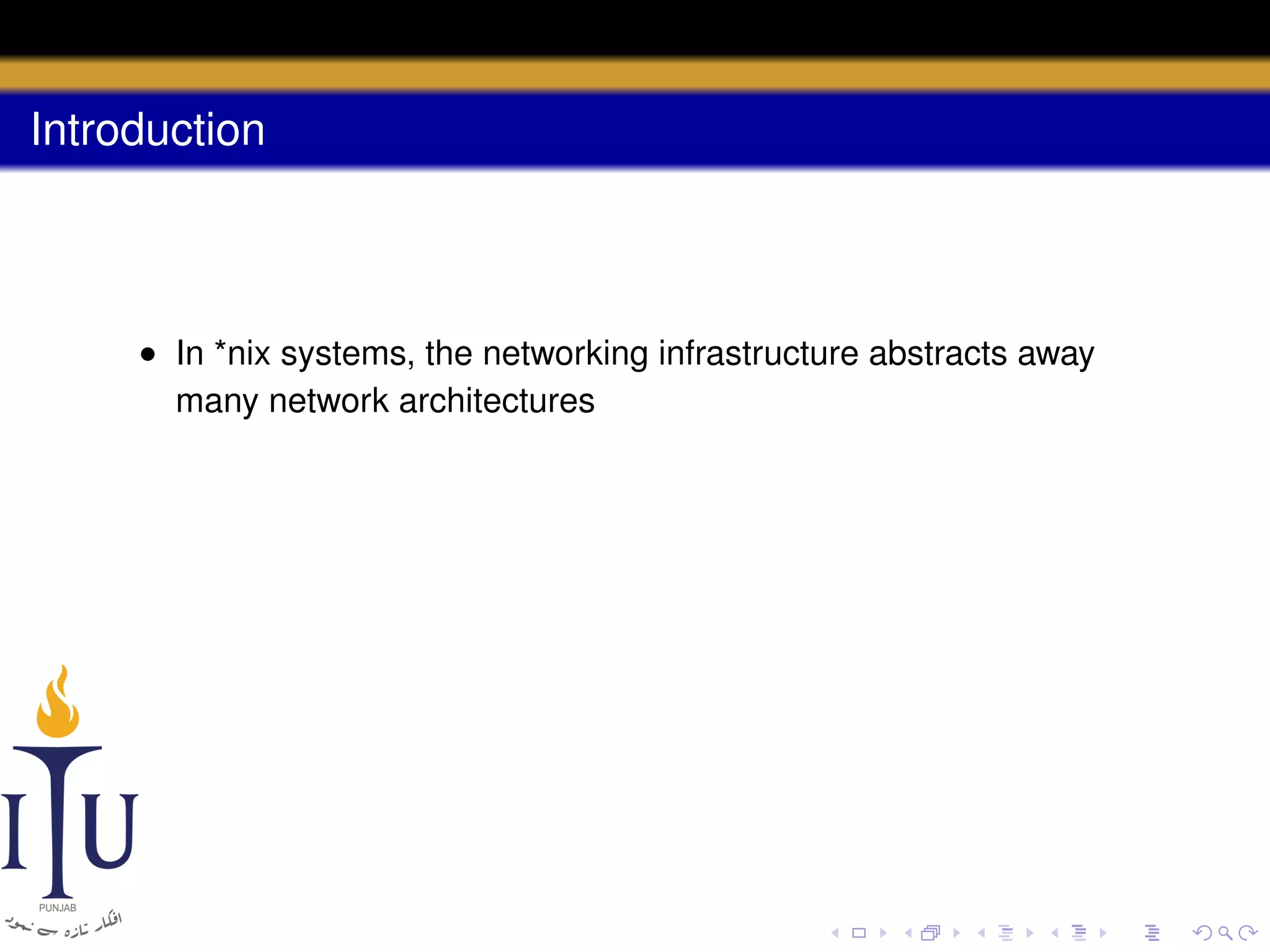 Introduction

• In *nix systems, the networking infrastructure abstracts away many network architectures

ITU
PUNJAB
افکار تازہ سے نمود